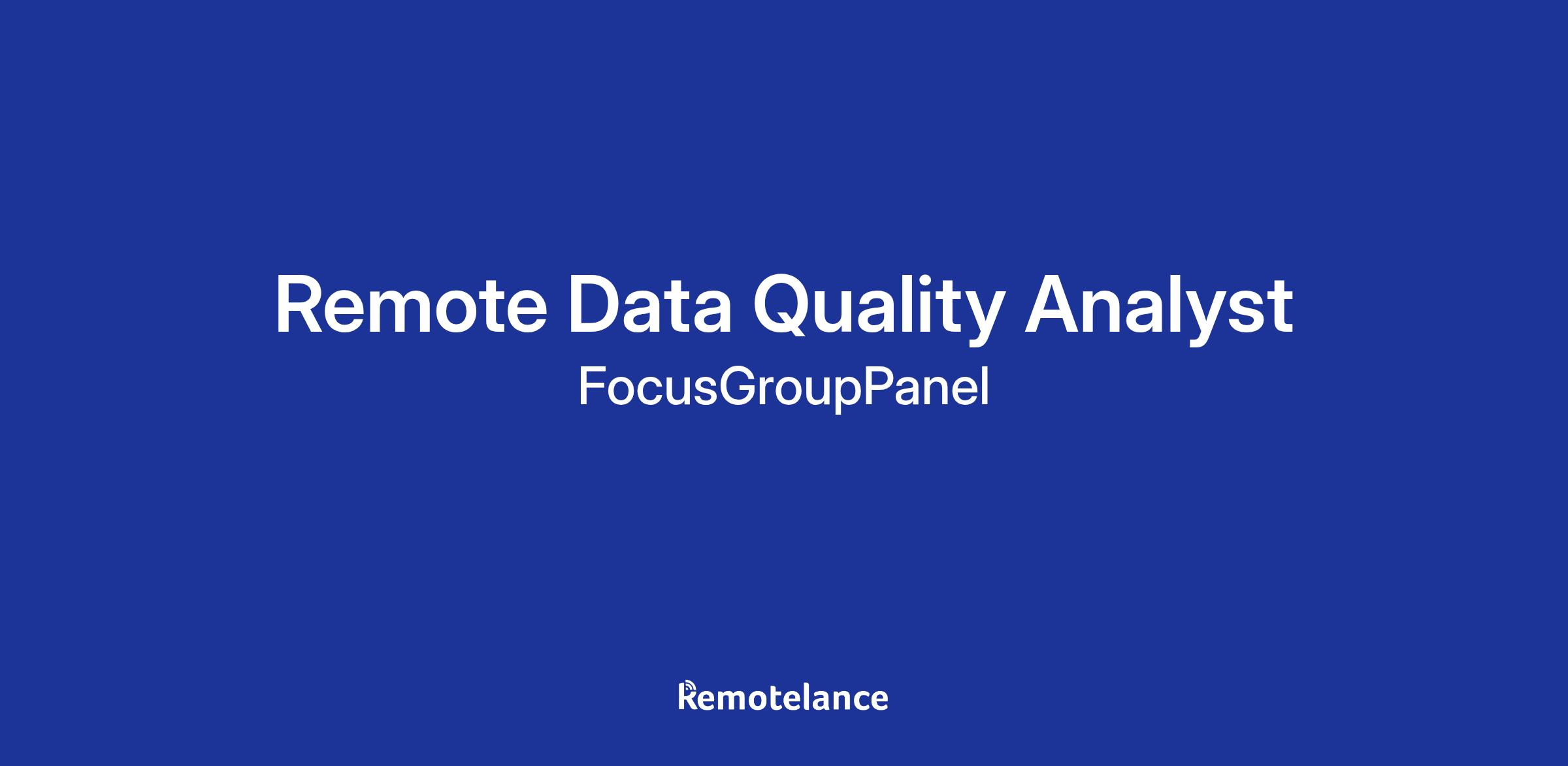 Remote Data Quality Analyst

FocusGroupPanel

Remotelance